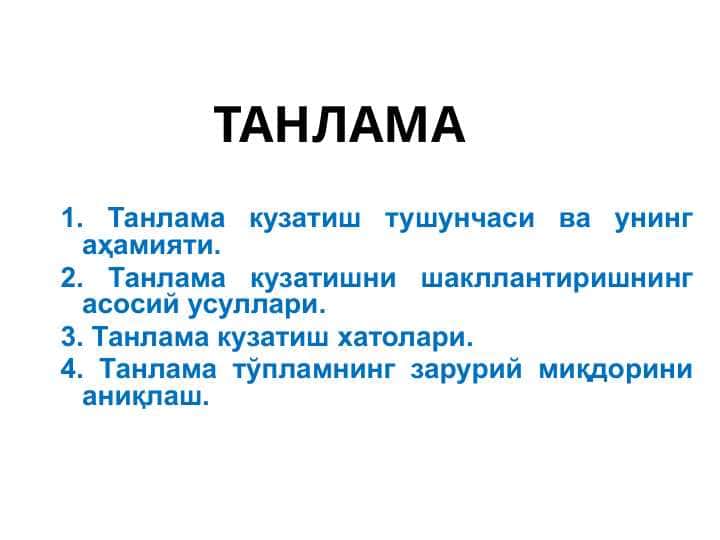 ТАНЛАМА

1. Танлама кузатиш тушунчаси ва унинг аҳамияти.

2. Танлама кузатишни шакллантиришнинг асосий усуллари.

3. Танлама кузатиш хатолари.

4. Танлама тўпламнинг зарурий миқдорини аниқлаш.